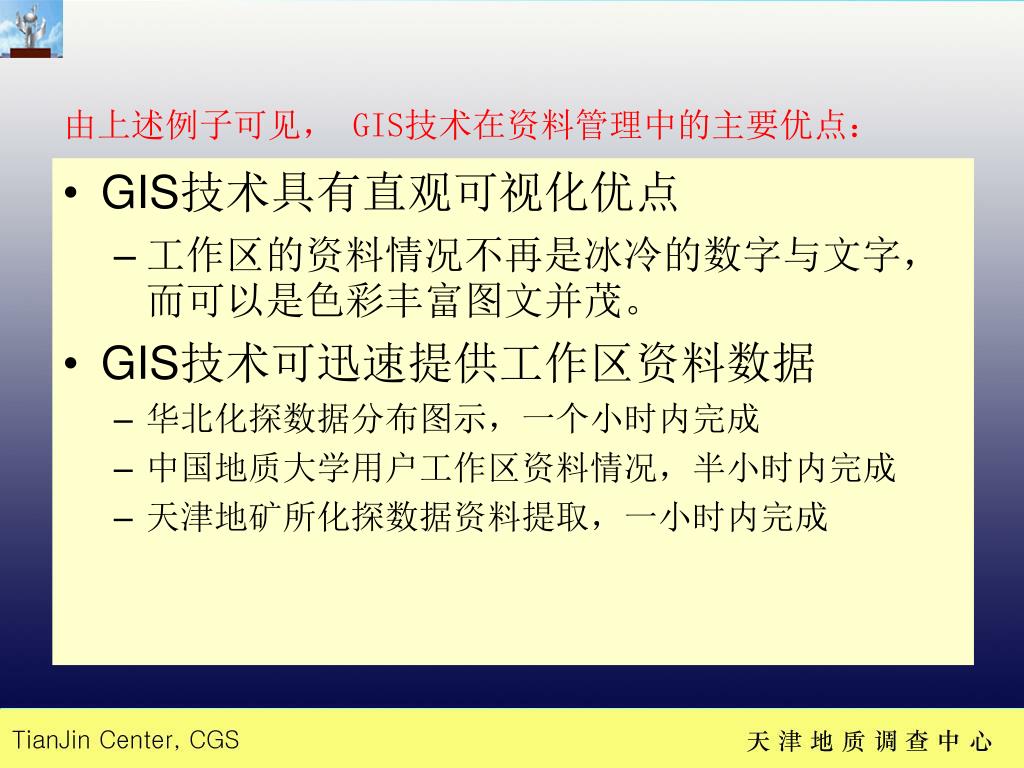 由上述例子可见， GIS技术在资料管理中的主要优点：

• GIS技术具有直观可视化优点
– 工作区的资料情况不再是冰冷的数字与文字，而可以是色彩丰富图文并茂。

• GIS技术可迅速提供工作区资料数据
– 华北化探数据分布图示，一个小时内完成
– 中国地质大学用户工作区资料情况，半小时内完成
– 天津地矿所化探数据资料提取，一小时内完成

TianJin Center, CGS

天 津 地 质 调 查 中 心